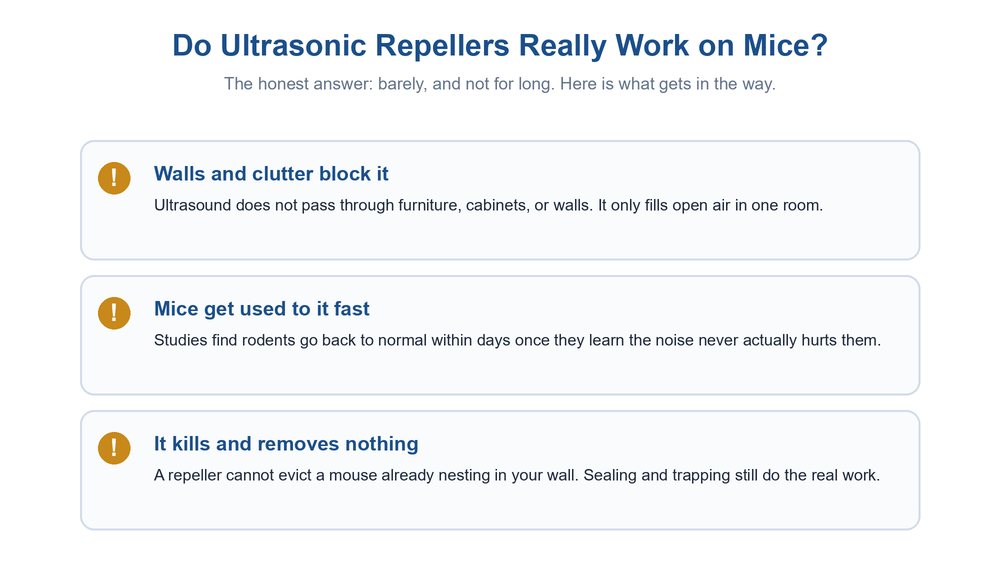 Do Ultrasonic Repellers Really Work on Mice?

The honest answer: barely, and not for long. Here is what gets in the way.

!

Walls and clutter block it

Ultrasound does not pass through furniture, cabinets, or walls. It only fills open air in one room.

!

Mice get used to it fast

Studies find rodents go back to normal within days once they learn the noise never actually hurts them.

!

It kills and removes nothing

A repeller cannot evict a mouse already nesting in your wall. Sealing and trapping still do the real work.